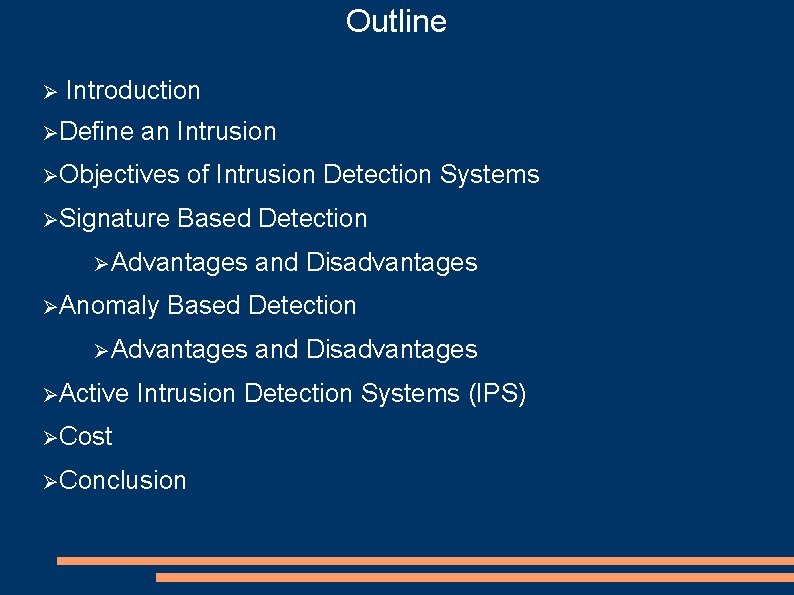 Outline

➢ Introduction

➢Define an Intrusion

➢Objectives of Intrusion Detection Systems

➢Signature Based Detection

➢Advantages and Disadvantages

➢Anomaly Based Detection

➢Advantages and Disadvantages

➢Active Intrusion Detection Systems (IPS)

➢Cost

➢Conclusion